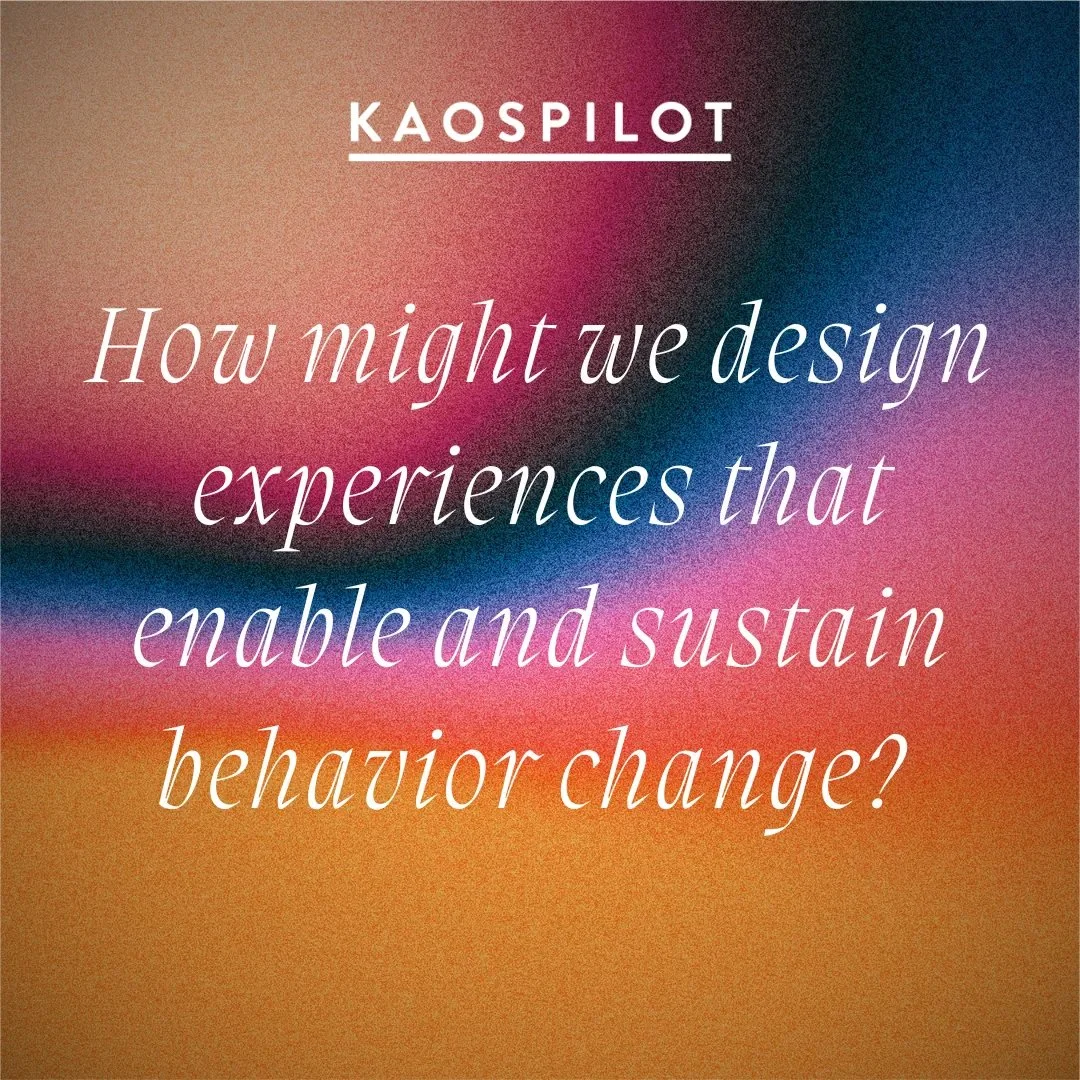 KAOSPILOT

How might we design experiences that enable and sustain behavior change?